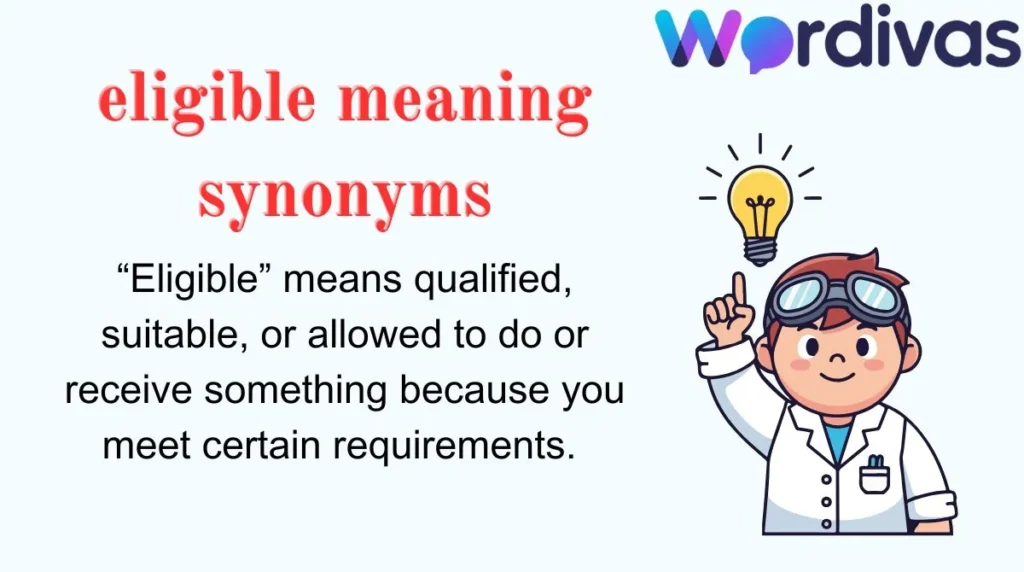 Wordivas

eligible meaning synonyms

“Eligible” means qualified, suitable, or allowed to do or receive something because you meet certain requirements.